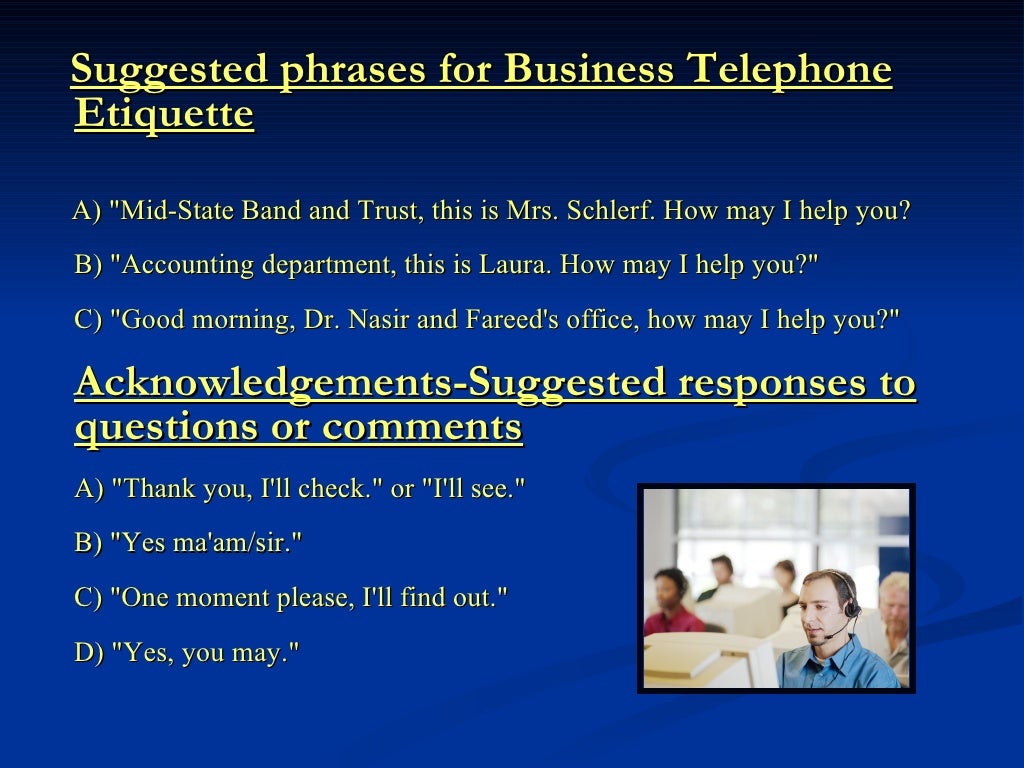 Suggested phrases for Business Telephone Etiquette

A) "Mid-State Band and Trust, this is Mrs. Schlerf. How may I help you?

B) "Accounting department, this is Laura. How may I help you?"

C) "Good morning, Dr. Nasir and Fareed's office, how may I help you?"

Acknowledgements-Suggested responses to questions or comments

A) "Thank you, I'll check." or "I'll see."

B) "Yes ma'am/sir."

C) "One moment please, I'll find out."

D) "Yes, you may."